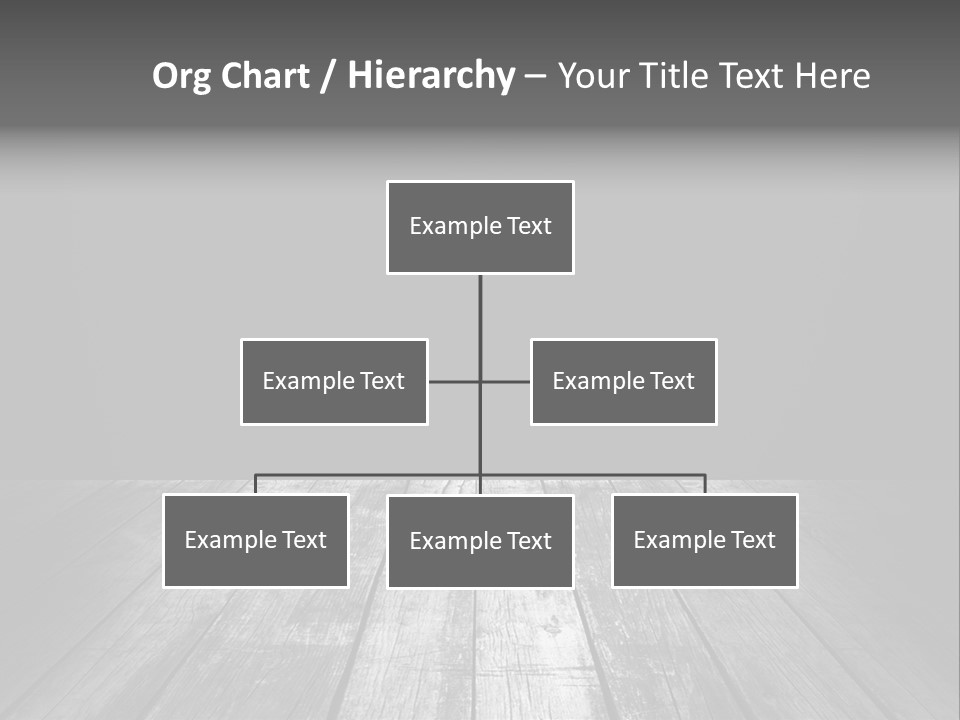 Org Chart / Hierarchy – Your Title Text Here

Example Text

Example Text

Example Text

Example Text

Example Text

Example Text